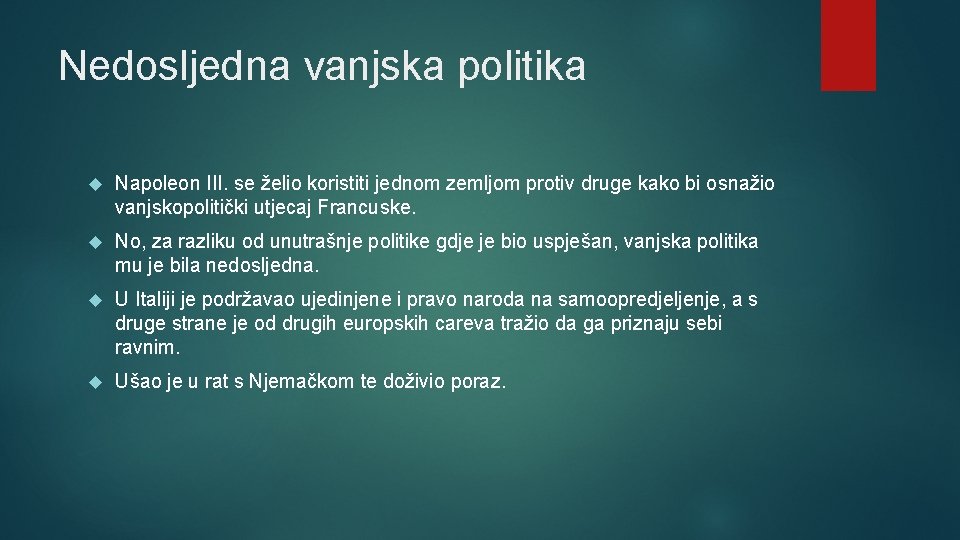 Nedosljedna vanjska politika

Napoleon III. se želio koristiti jednom zemljom protiv druge kako bi osnažio vanjskopolitički utjecaj Francuske.

No, za razliku od unutrašnje politike gdje je bio uspješan, vanjska politika mu je bila nedosljedna.

U Italiji je podržavao ujedinjene i pravo naroda na samoopredjeljenje, a s druge strane je od drugih europskih careva tražio da ga priznaju sebi ravnim.

Ušao je u rat s Njemačkom te doživio poraz.